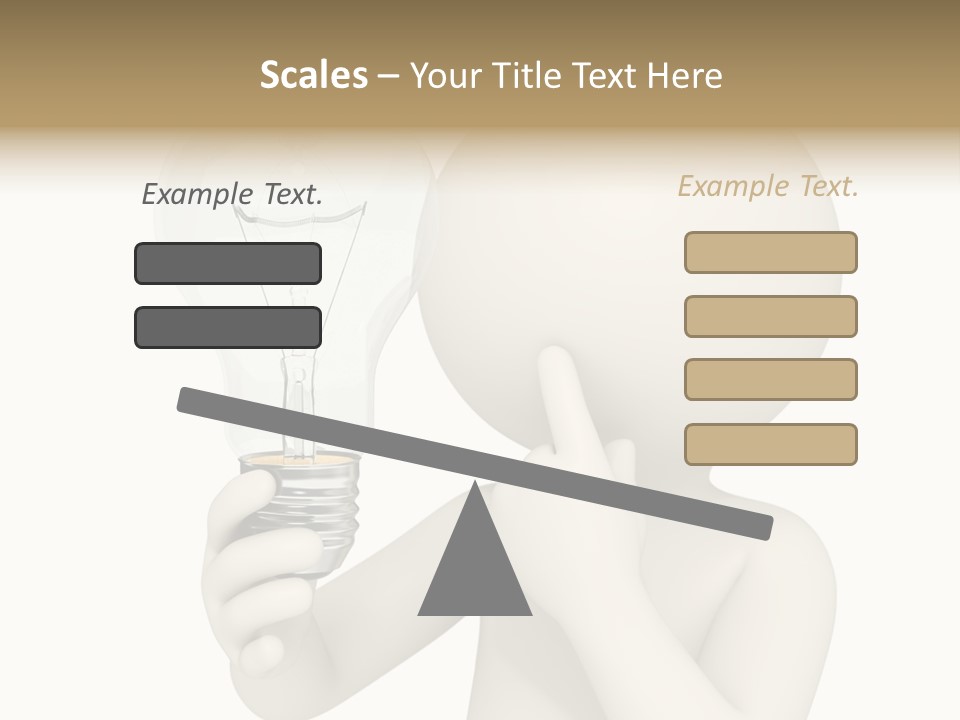 Scales – Your Title Text Here

Example Text.

Example Text.